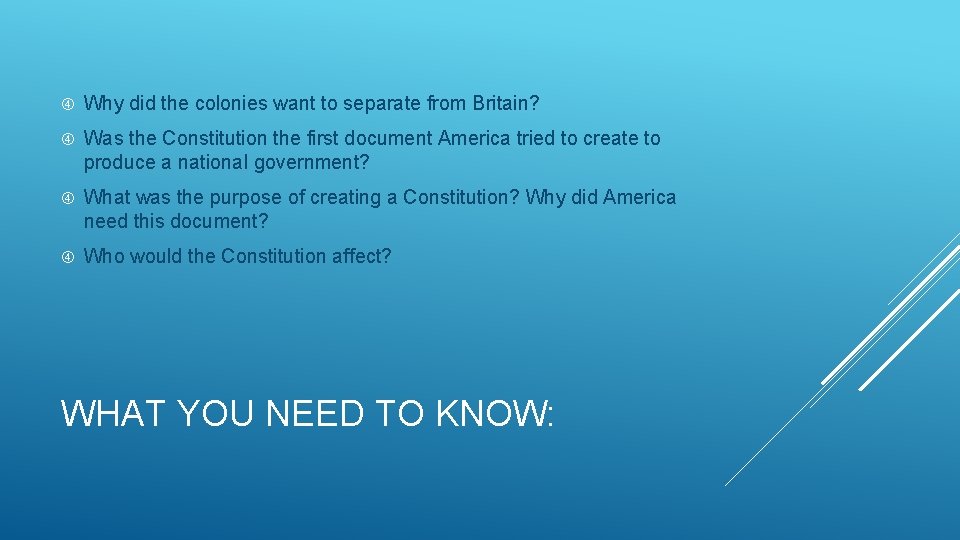 Why did the colonies want to separate from Britain?

Was the Constitution the first document America tried to create to produce a national government?

What was the purpose of creating a Constitution? Why did America need this document?

Who would the Constitution affect?

WHAT YOU NEED TO KNOW: